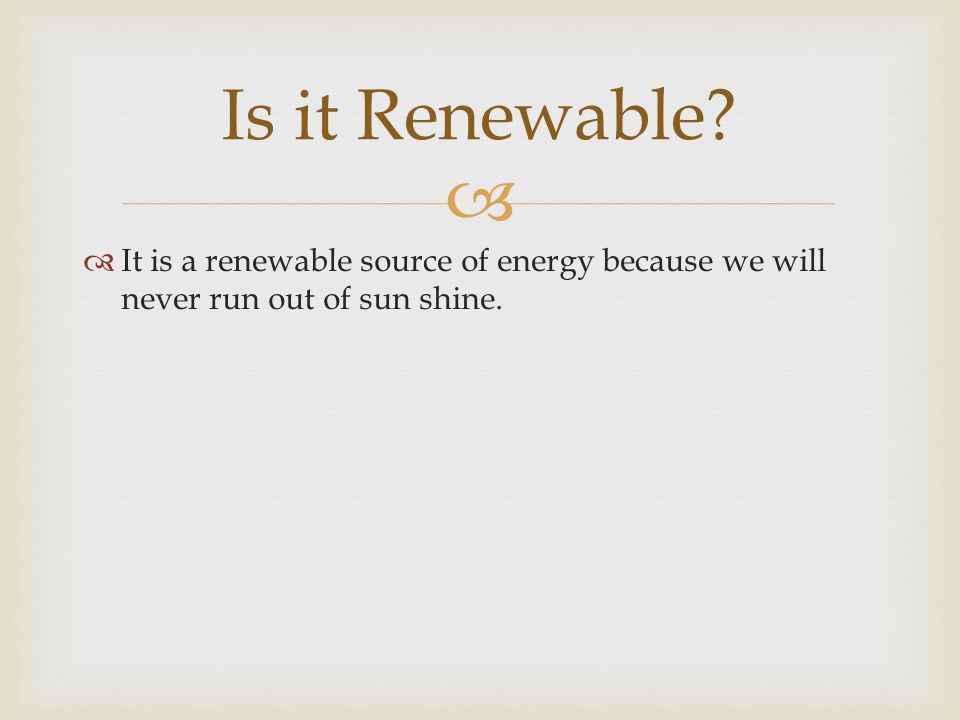 Is it Renewable?

It is a renewable source of energy because we will never run out of sun shine.